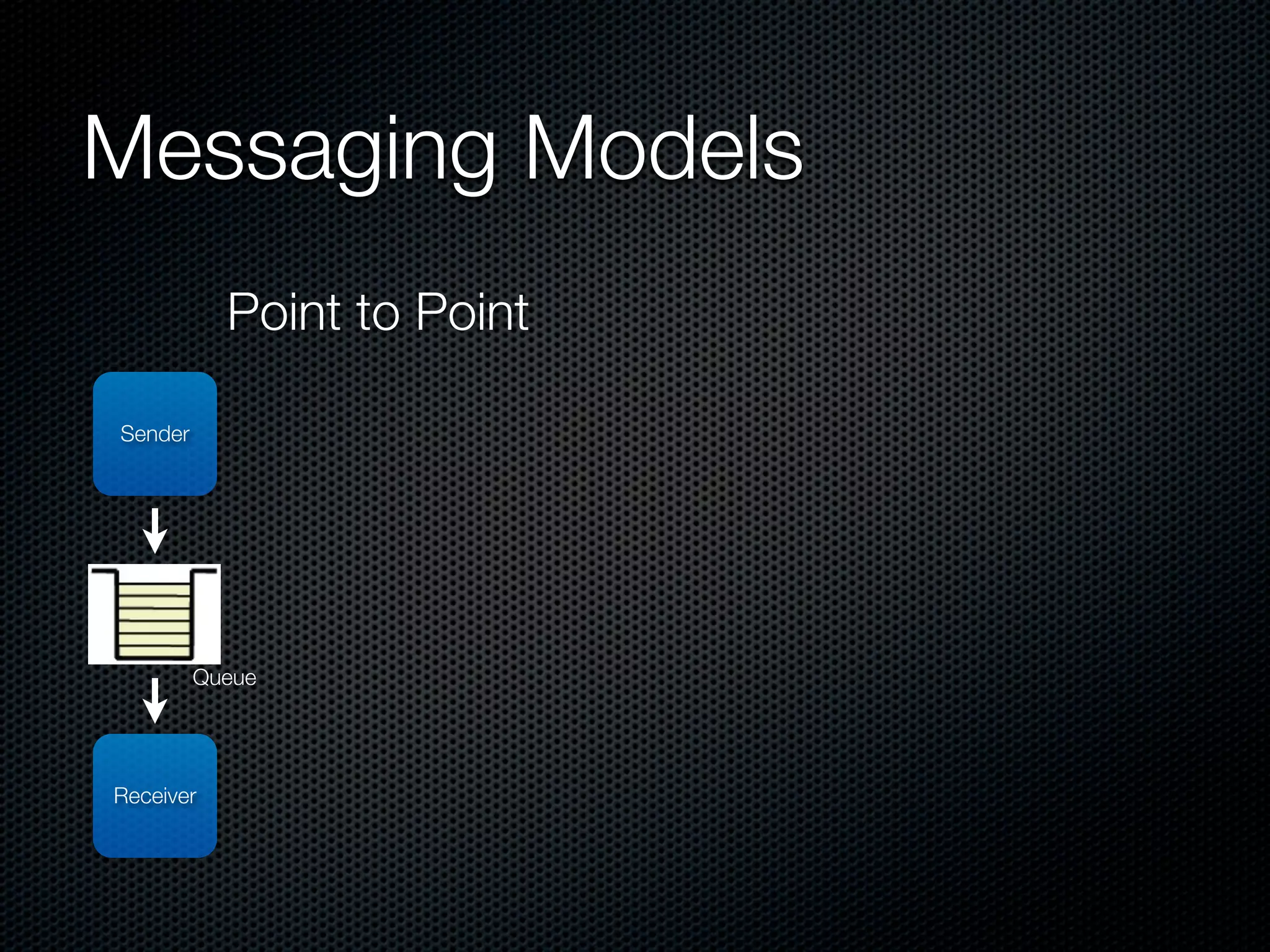 Messaging Models

Point to Point

Sender

Queue

Receiver